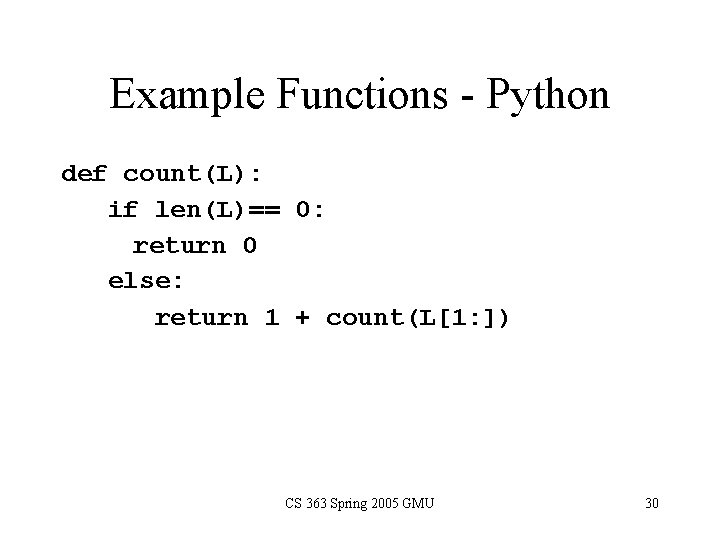 Example Functions - Python

def count(L):
    if len(L)== 0:
      return 0
    else:
       return 1 + count(L[1:])

CS 363 Spring 2005 GMU

30